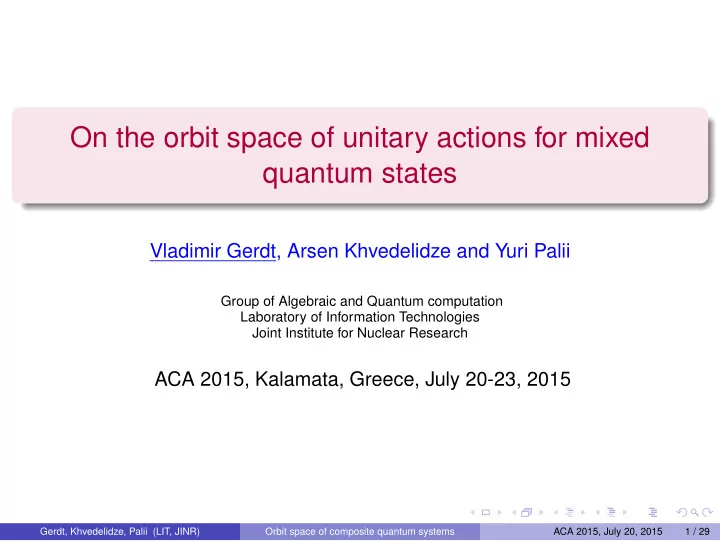 On the orbit space of unitary actions for mixed quantum states

Vladimir Gerdt, Arsen Khvedelidze and Yuri Palii

Group of Algebraic and Quantum computation
Laboratory of Information Technologies
Joint Institute for Nuclear Research

ACA 2015, Kalamata, Greece, July 20-23, 2015

Gerdt, Khvedelidze, Palii (LIT, JINR) Orbit space of composite quantum systems ACA 2015, July 20, 2015 1 / 29